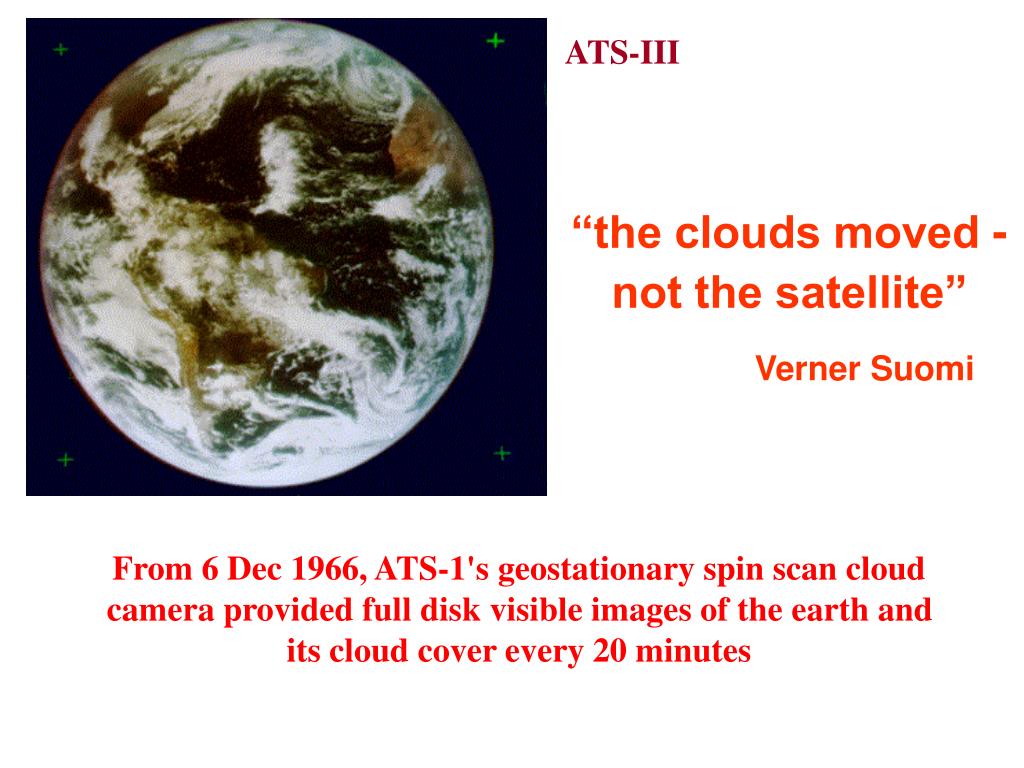 ATS-III

“the clouds moved - not the satellite”

Verner Suomi

From 6 Dec 1966, ATS-1's geostationary spin scan cloud camera provided full disk visible images of the earth and its cloud cover every 20 minutes